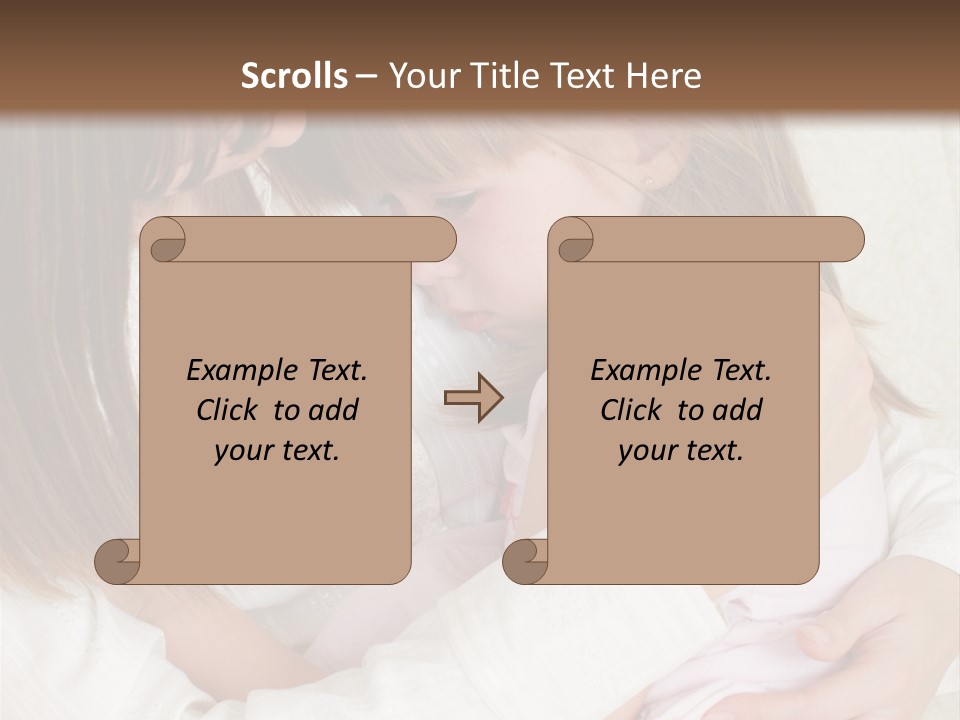 Scrolls – Your Title Text Here

Example Text. Click to add your text.

Example Text. Click to add your text.